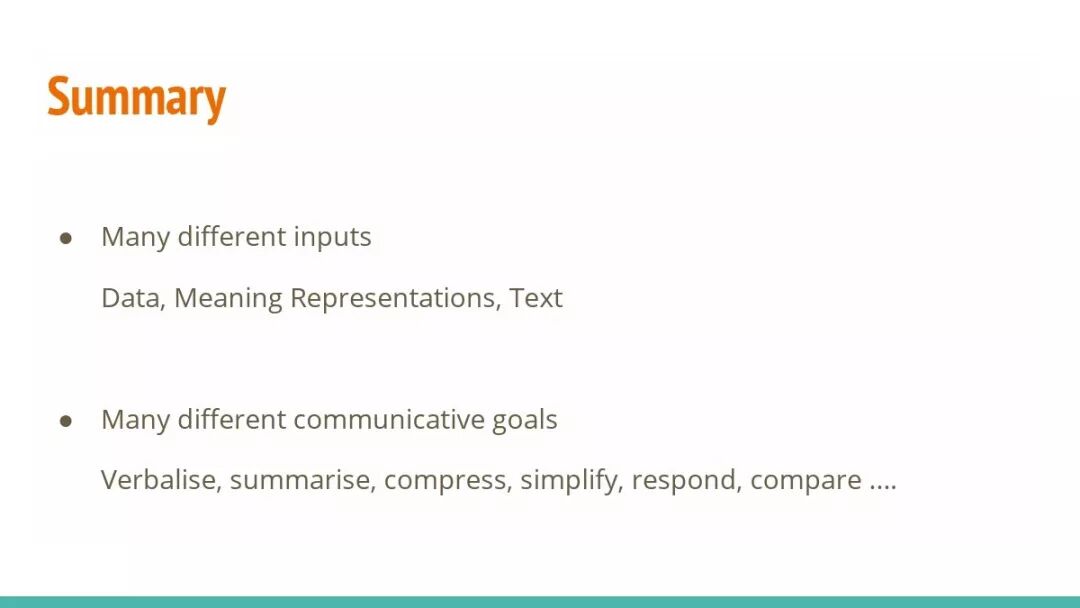 Summary

● Many different inputs

Data, Meaning Representations, Text

● Many different communicative goals

Verbalise, summarise, compress, simplify, respond, compare ....